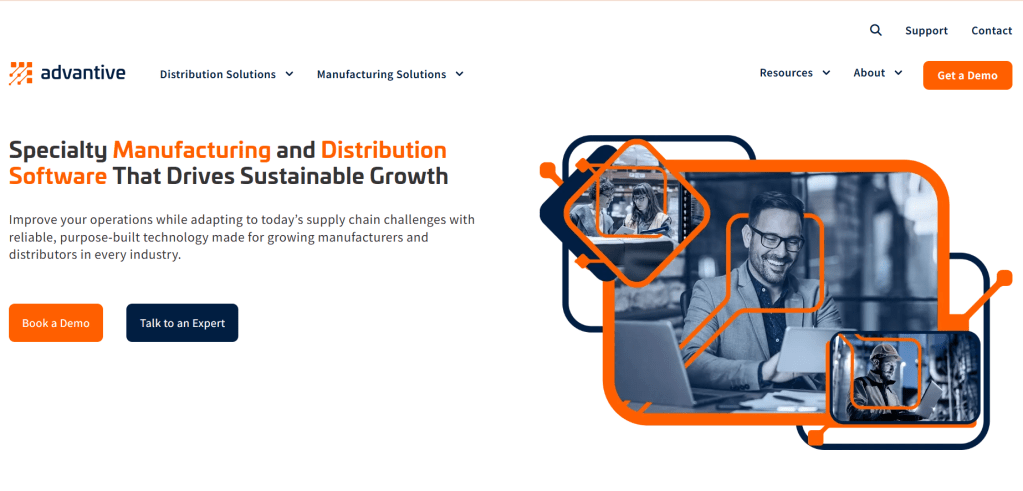 Support Contact

advantive

Distribution Solutions Manufacturing Solutions

Resources About Get a Demo

Specialty Manufacturing and Distribution Software That Drives Sustainable Growth

Improve your operations while adapting to today's supply chain challenges with reliable, purpose-built technology made for growing manufacturers and distributors in every industry.

Book a Demo

Talk to an Expert